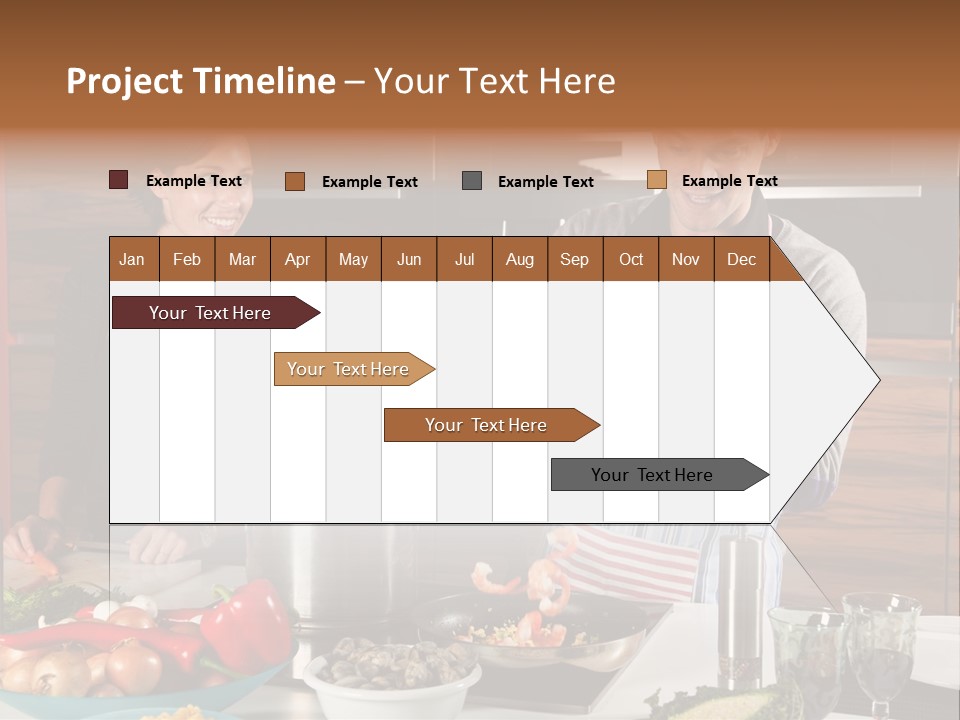 Project Timeline – Your Text Here

Example Text
Example Text
Example Text
Example Text

| Jan | Feb | Mar | Apr | May | Jun | Jul | Aug | Sep | Oct | Nov | Dec |
|---|---|---|---|---|---|---|---|---|---|---|---|

Your Text Here
Your Text Here
Your Text Here
Your Text Here